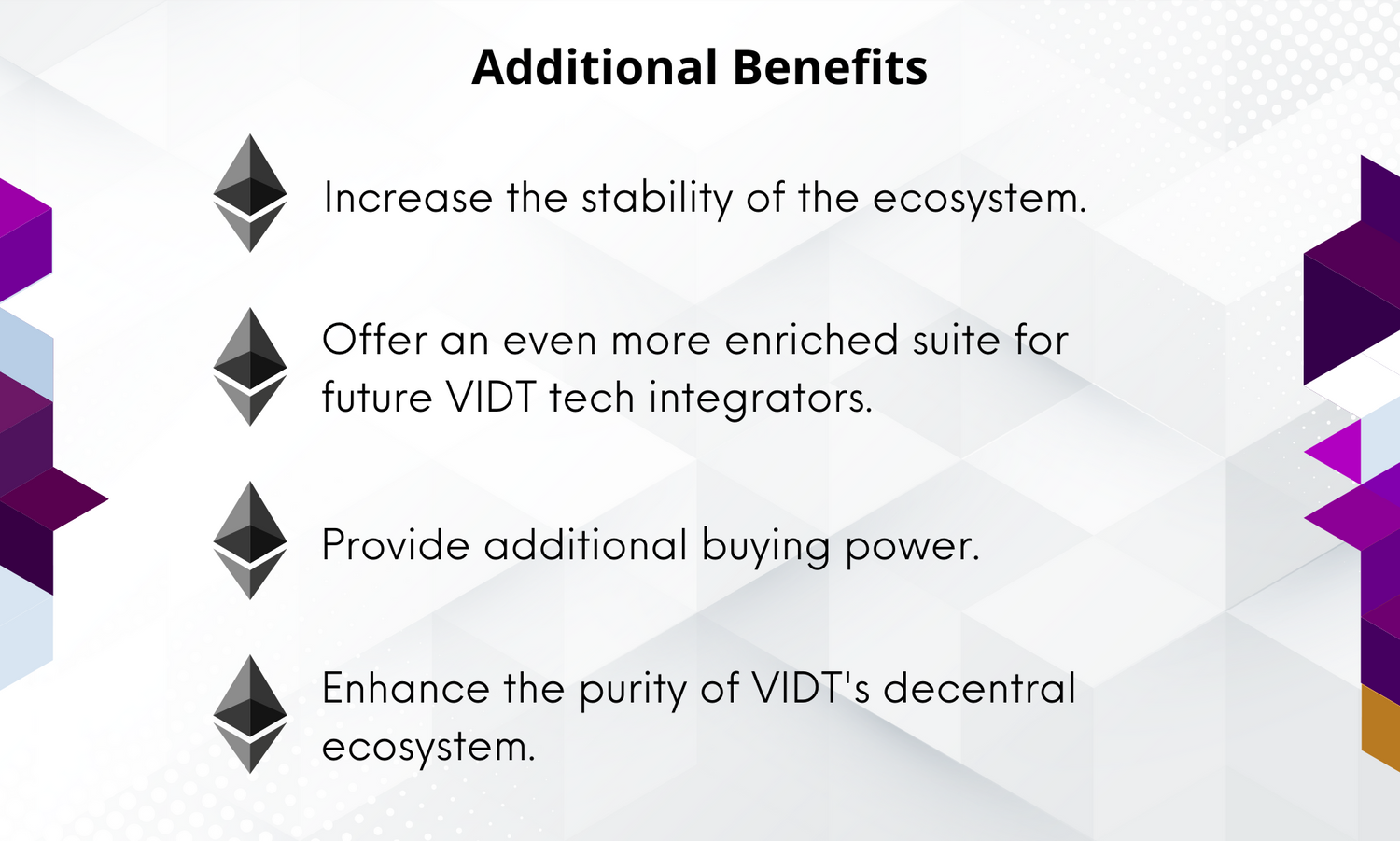 Additional Benefits

Increase the stability of the ecosystem.

Offer an even more enriched suite for future VIDT tech integrators.

Provide additional buying power.

Enhance the purity of VIDT's decentral ecosystem.